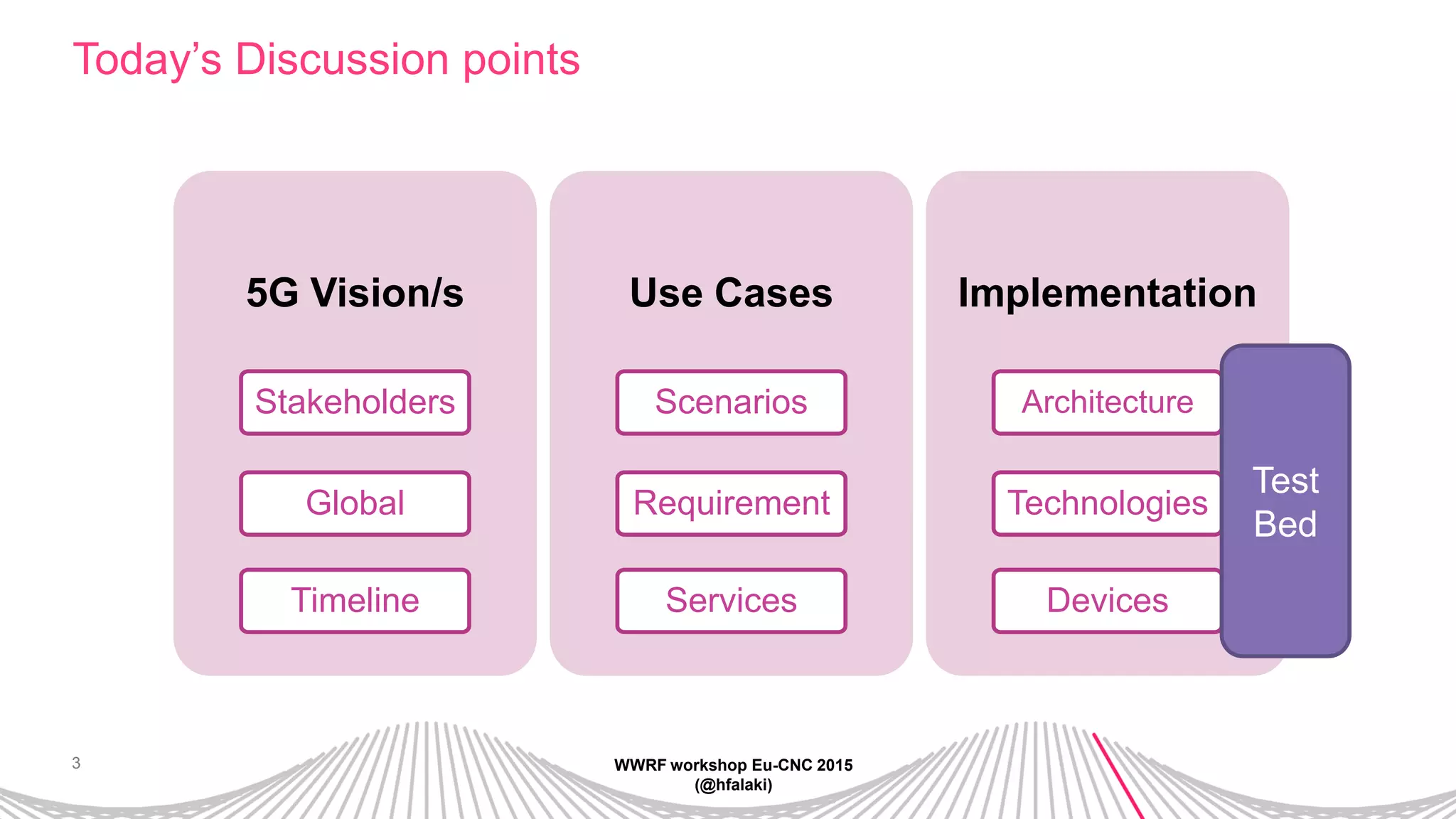 Today's Discussion points

5G Vision/s

Stakeholders

Global

Timeline

Use Cases

Scenarios

Requirement

Services

Implementation

Architecture

Technologies

Devices

Test Bed

3

WWRF workshop Eu-CNC 2015
(@hfalaki)